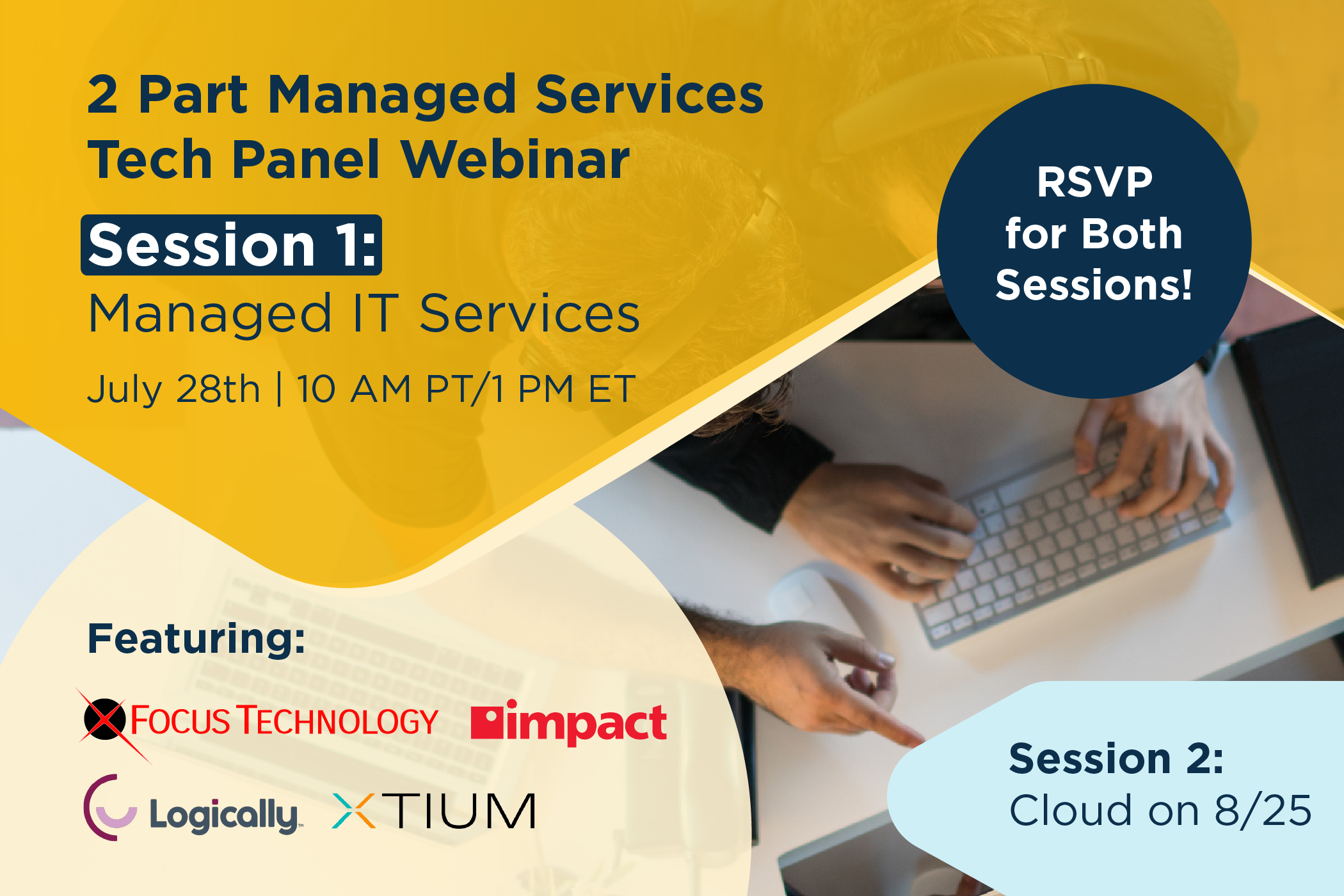 2 Part Managed Services Tech Panel Webinar

Session 1:
Managed IT Services

July 28th | 10 AM PT/1 PM ET

RSVP for Both Sessions!

Featuring:

FOCUS TECHNOLOGY impact

Logically XTIUM

Session 2:
Cloud on 8/25